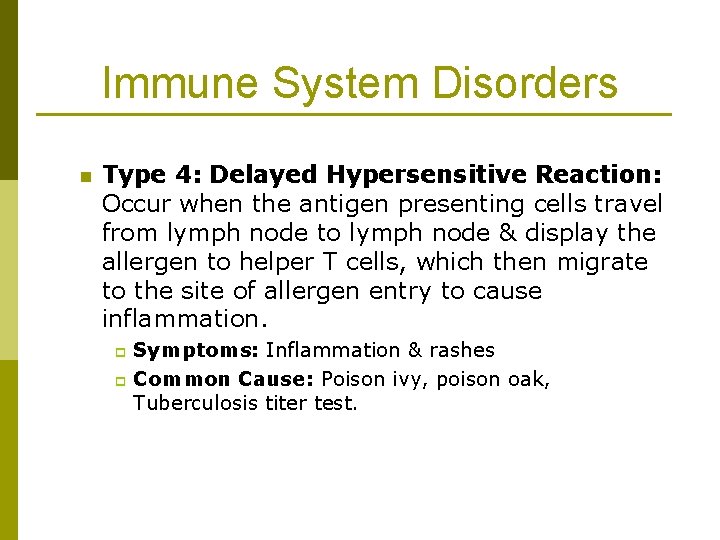 Immune System Disorders

Type 4: Delayed Hypersensitive Reaction: Occur when the antigen presenting cells travel from lymph node to lymph node & display the allergen to helper T cells, which then migrate to the site of allergen entry to cause inflammation.

Symptoms: Inflammation & rashes

Common Cause: Poison ivy, poison oak, Tuberculosis titer test.